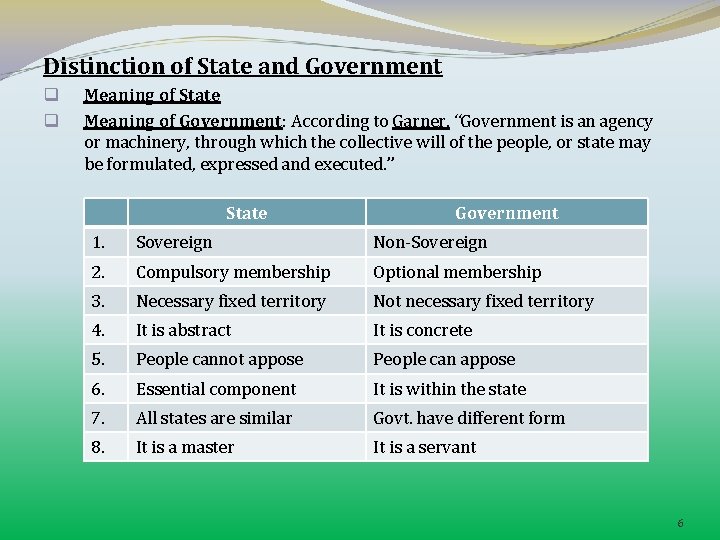 Distinction of State and Government

❑ Meaning of State

❑ Meaning of Government: According to Garner, "Government is an agency or machinery, through which the collective will of the people, or state may be formulated, expressed and executed."

| | State | Government |
|---|---|---|
| 1. | Sovereign | Non-Sovereign |
| 2. | Compulsory membership | Optional membership |
| 3. | Necessary fixed territory | Not necessary fixed territory |
| 4. | It is abstract | It is concrete |
| 5. | People cannot appose | People can appose |
| 6. | Essential component | It is within the state |
| 7. | All states are similar | Govt. have different form |
| 8. | It is a master | It is a servant |

6